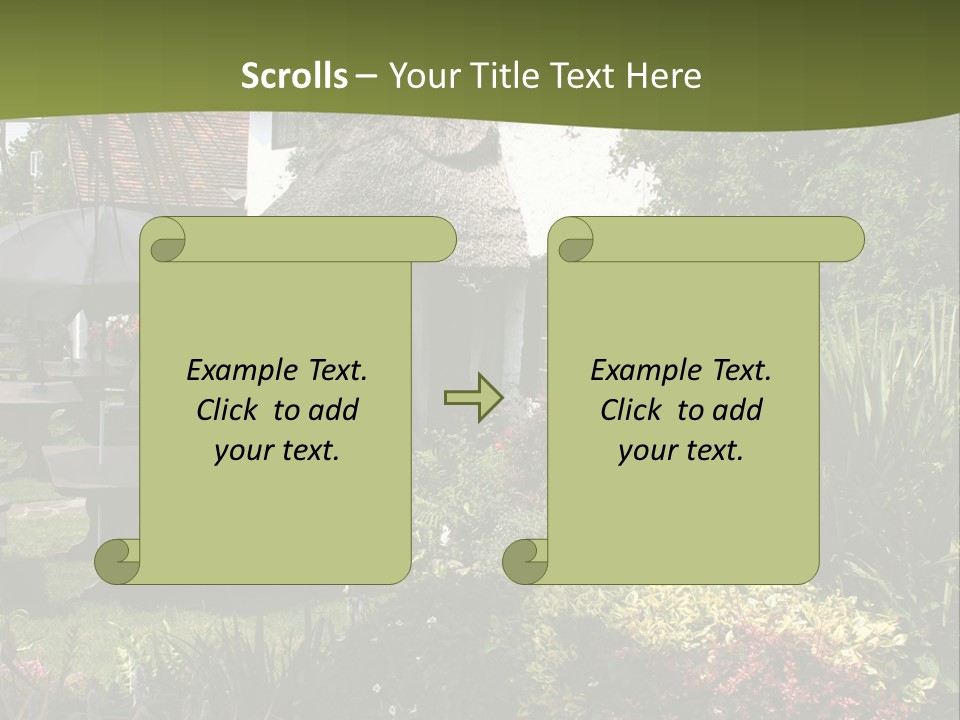 Scrolls – Your Title Text Here

Example Text. Click to add your text.

Example Text. Click to add your text.